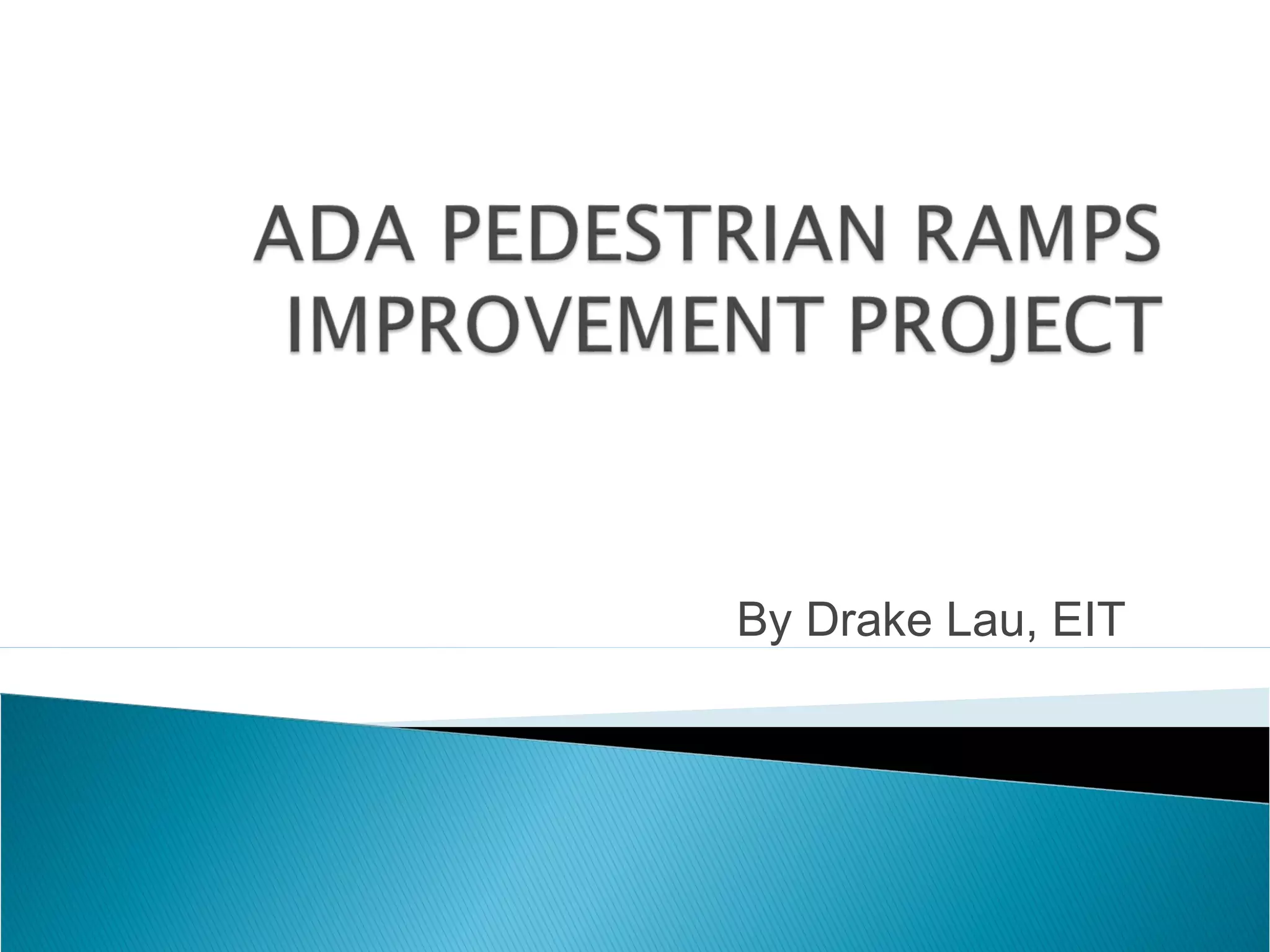 ADA PEDESTRIAN RAMPS IMPROVEMENT PROJECT

By Drake Lau, EIT